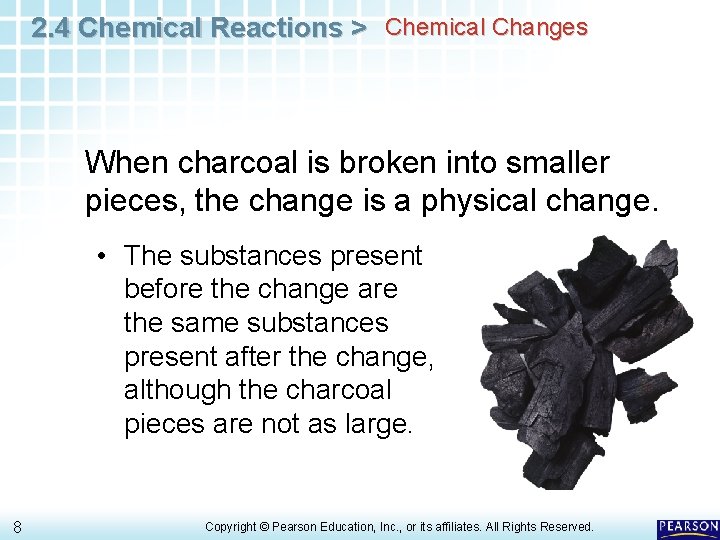 2.4 Chemical Reactions > Chemical Changes

When charcoal is broken into smaller pieces, the change is a physical change.

• The substances present before the change are the same substances present after the change, although the charcoal pieces are not as large.

8

Copyright © Pearson Education, Inc., or its affiliates. All Rights Reserved.

PEARSON